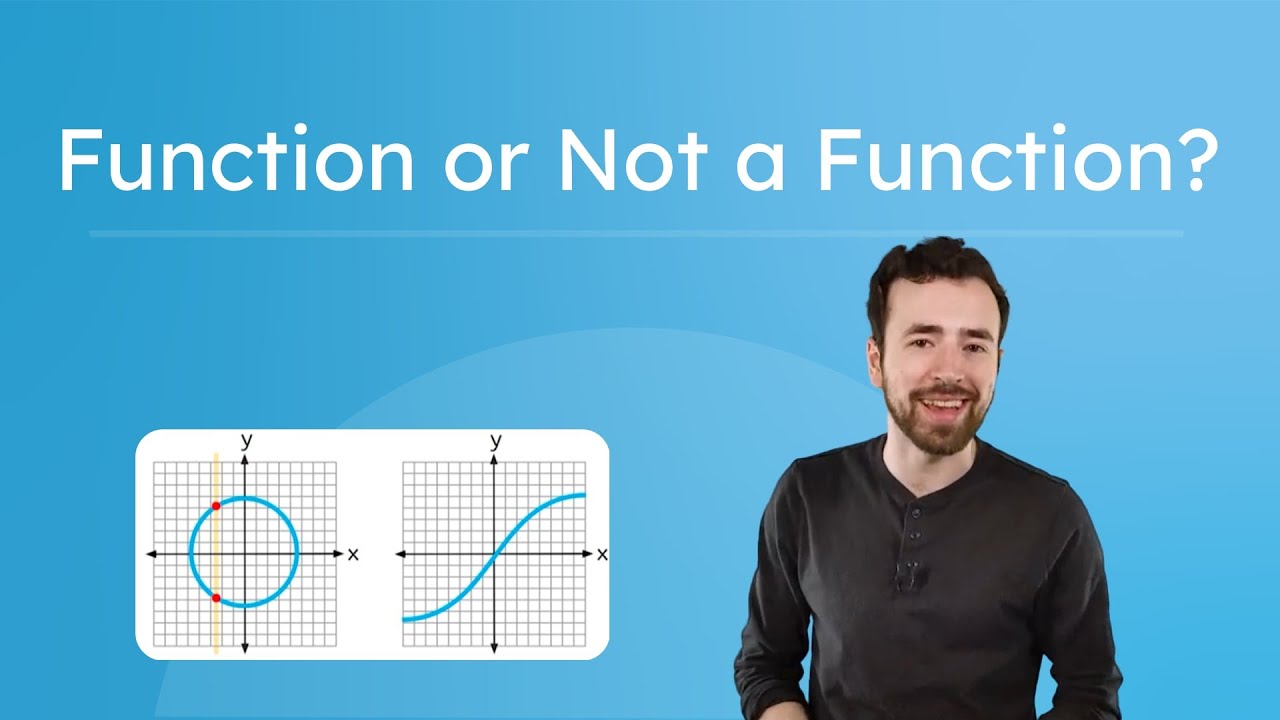 Function or Not a Function?

y
x

y
x